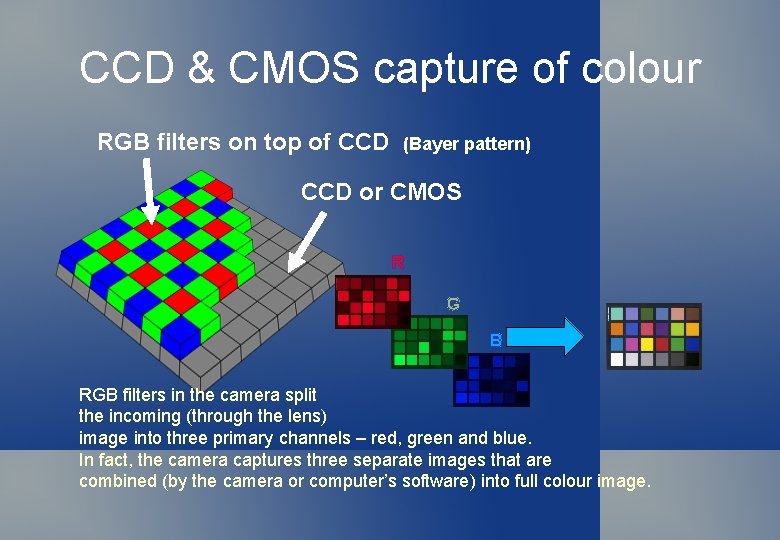 CCD & CMOS capture of colour

RGB filters on top of CCD (Bayer pattern)

CCD or CMOS

R

G

B

RGB filters in the camera split the incoming (through the lens) image into three primary channels – red, green and blue.
In fact, the camera captures three separate images that are combined (by the camera or computer's software) into full colour image.